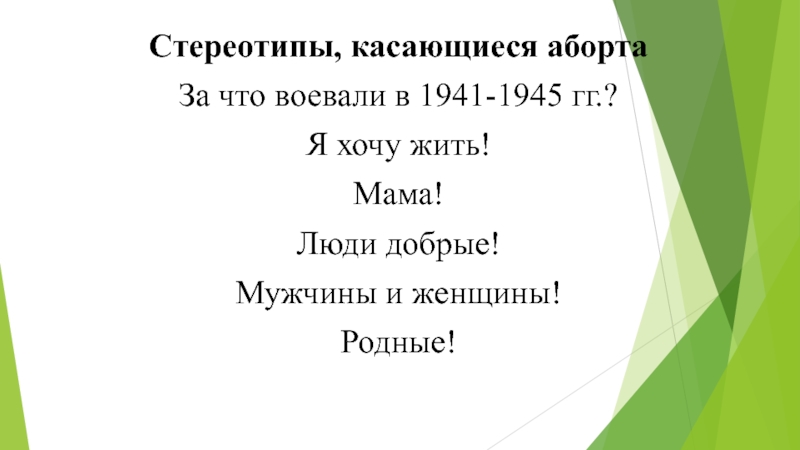 Стереотипы, касающиеся аборта

За что воевали в 1941-1945 гг.?

Я хочу жить!

Мама!

Люди добрые!

Мужчины и женщины!

Родные!